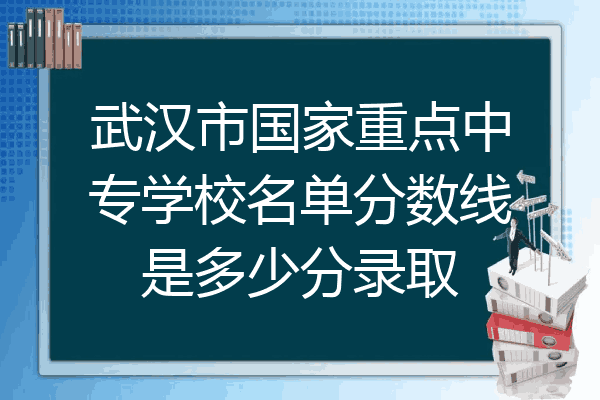 武汉市国家重点中专学校名单分数线是多少分录取